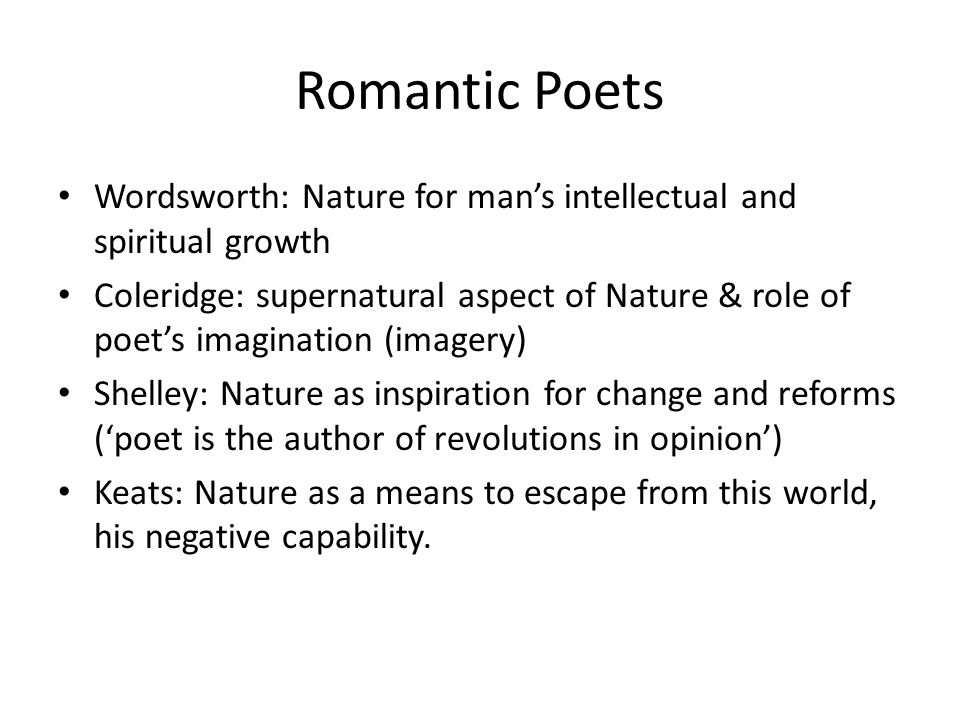 Romantic Poets

• Wordsworth: Nature for man’s intellectual and spiritual growth
• Coleridge: supernatural aspect of Nature & role of poet’s imagination (imagery)
• Shelley: Nature as inspiration for change and reforms (‘poet is the author of revolutions in opinion’)
• Keats: Nature as a means to escape from this world, his negative capability.